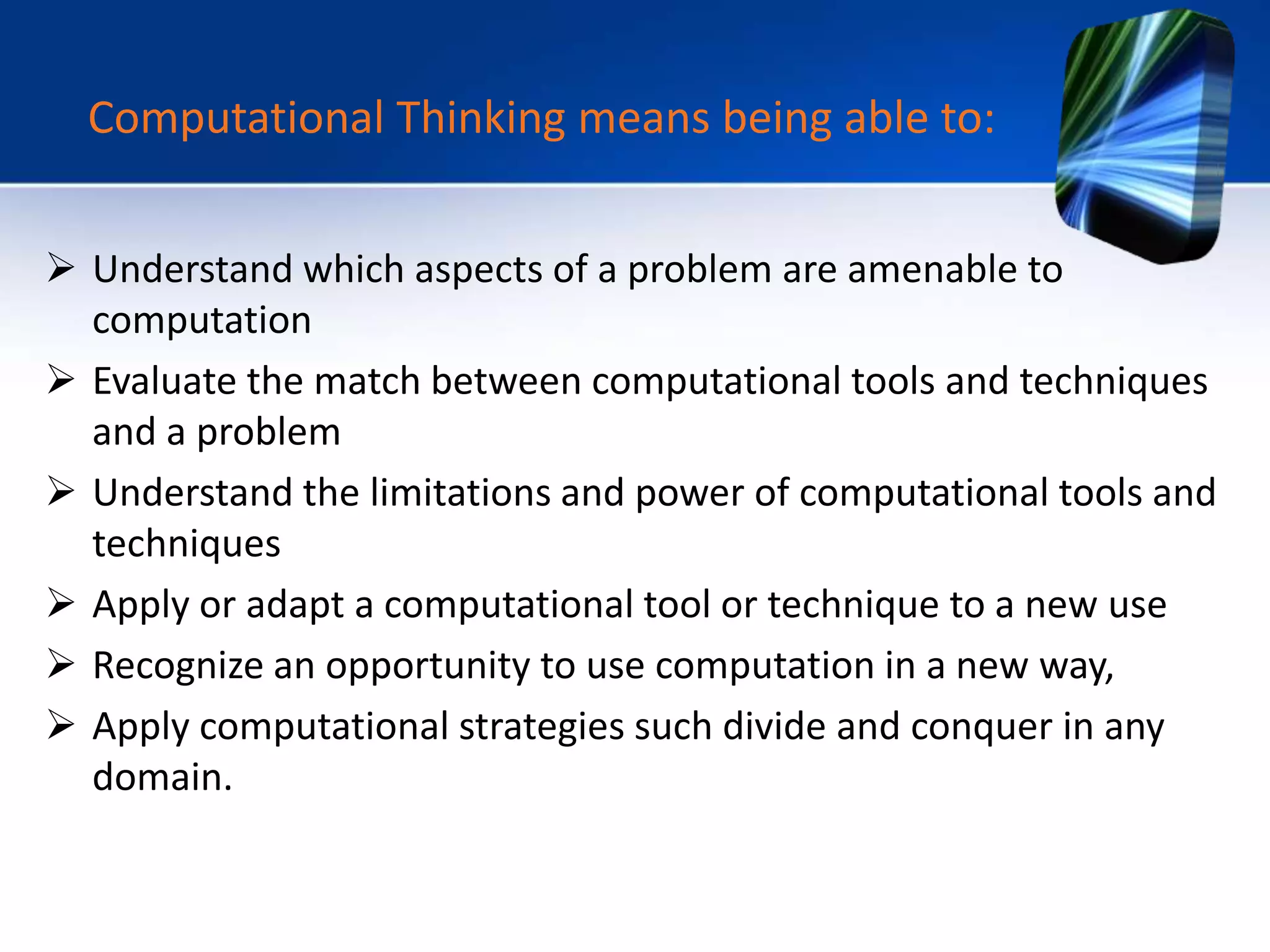 Computational Thinking means being able to:

➢ Understand which aspects of a problem are amenable to computation
➢ Evaluate the match between computational tools and techniques and a problem
➢ Understand the limitations and power of computational tools and techniques
➢ Apply or adapt a computational tool or technique to a new use
➢ Recognize an opportunity to use computation in a new way,
➢ Apply computational strategies such divide and conquer in any domain.